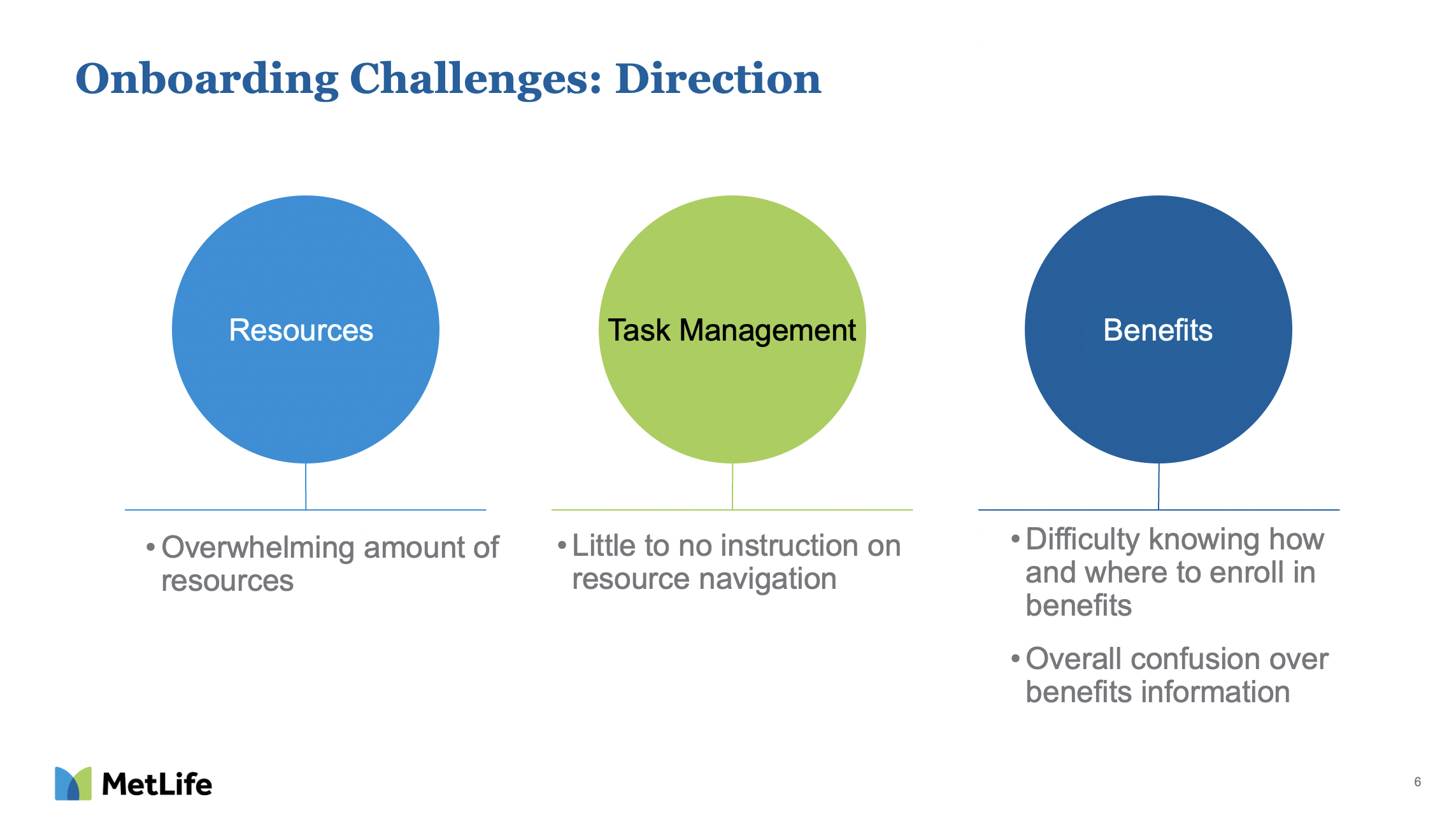 Onboarding Challenges: Direction

Resources

• Overwhelming amount of resources

Task Management

• Little to no instruction on resource navigation

Benefits

• Difficulty knowing how and where to enroll in benefits

• Overall confusion over benefits information

MetLife

6